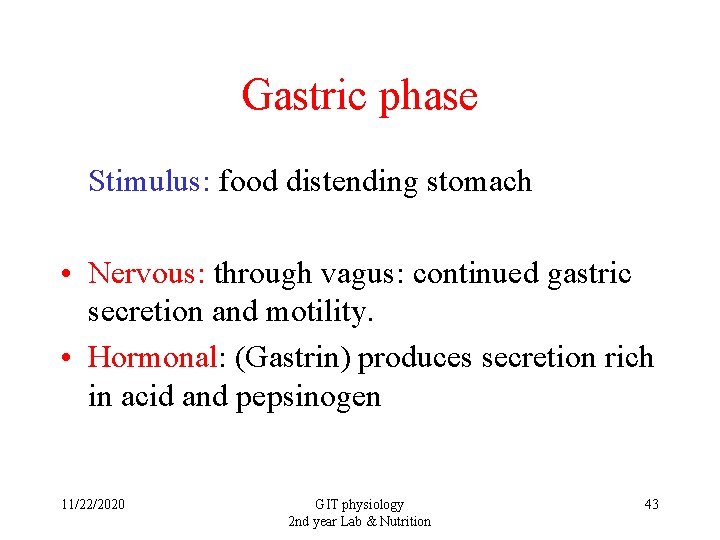 Gastric phase

Stimulus: food distending stomach

• Nervous: through vagus: continued gastric secretion and motility.
• Hormonal: (Gastrin) produces secretion rich in acid and pepsinogen

11/22/2020

GIT physiology
2nd year Lab & Nutrition

43